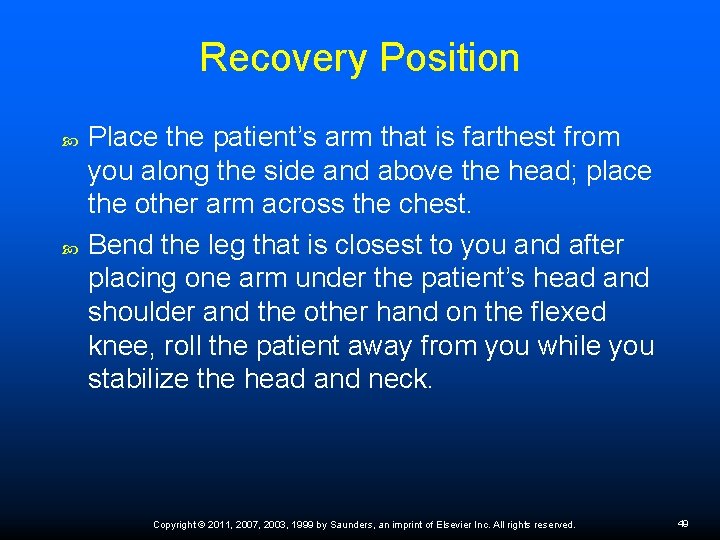 Recovery Position

Place the patient’s arm that is farthest from you along the side and above the head; place the other arm across the chest.

Bend the leg that is closest to you and after placing one arm under the patient’s head and shoulder and the other hand on the flexed knee, roll the patient away from you while you stabilize the head and neck.

Copyright © 2011, 2007, 2003, 1999 by Saunders, an imprint of Elsevier Inc. All rights reserved.

49